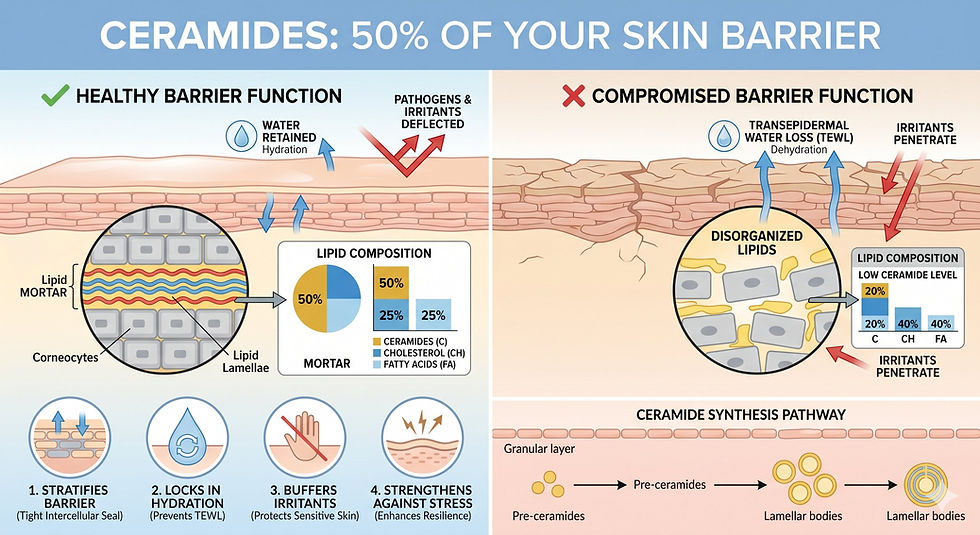 CERAMIDES: 50% OF YOUR SKIN BARRIER

HEALTHY BARRIER FUNCTION

WATER RETAINED
Hydration

PATHOGENS & IRRITANTS DEFLECTED

Lipid MORTAR

Corneocytes

Lipid Lamellae

LIPID COMPOSITION

50%

50%

25%

25%

MORTAR

CERAMIDES (C)
CHOLESTEROL (CH)
FATTY ACIDS (FA)

1. STRATIFIES BARRIER
(Tight Intercellular Seal)

2. LOCKS IN HYDRATION
(Prevents TEWL)

3. BUFFERS IRRITANTS
(Protects Sensitive Skin)

4. STRENGTHENS AGAINST STRESS
(Enhances Resilience)

COMPROMISED BARRIER FUNCTION

TRANSEPIDERMAL WATER LOSS (TEWL)
Dehydration

IRRITANTS PENETRATE

DISORGANIZED LIPIDS

LIPID COMPOSITION
LOW CERAMIDE LEVEL

20%

20%

40%

40%

C

CH

FA

IRRITANTS PENETRATE

CERAMIDE SYNTHESIS PATHWAY

Granular layer

Pre-ceramides

Pre-ceramides

Lamellar bodies

Lamellar bodies